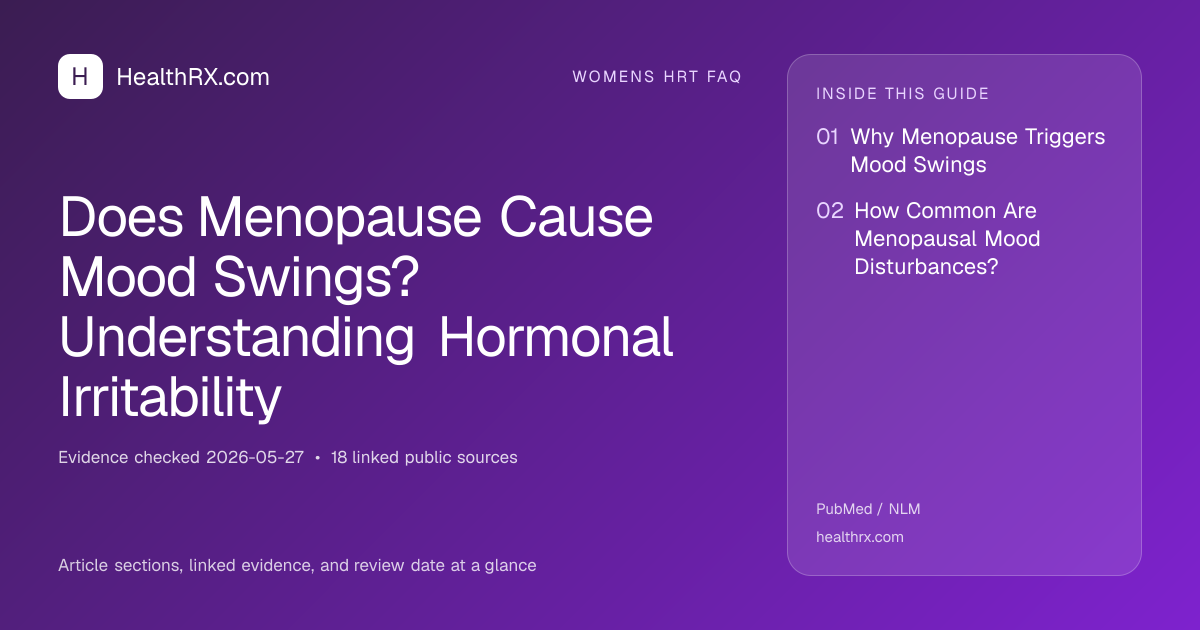 H HealthRX.com

WOMENS HRT FAQ

Does Menopause Cause Mood Swings? Understanding Hormonal Irritability

Evidence checked 2026-05-27 • 18 linked public sources

Article sections, linked evidence, and review date at a glance

INSIDE THIS GUIDE

01 Why Menopause Triggers Mood Swings

02 How Common Are Menopausal Mood Disturbances?

PubMed / NLM

healthrx.com